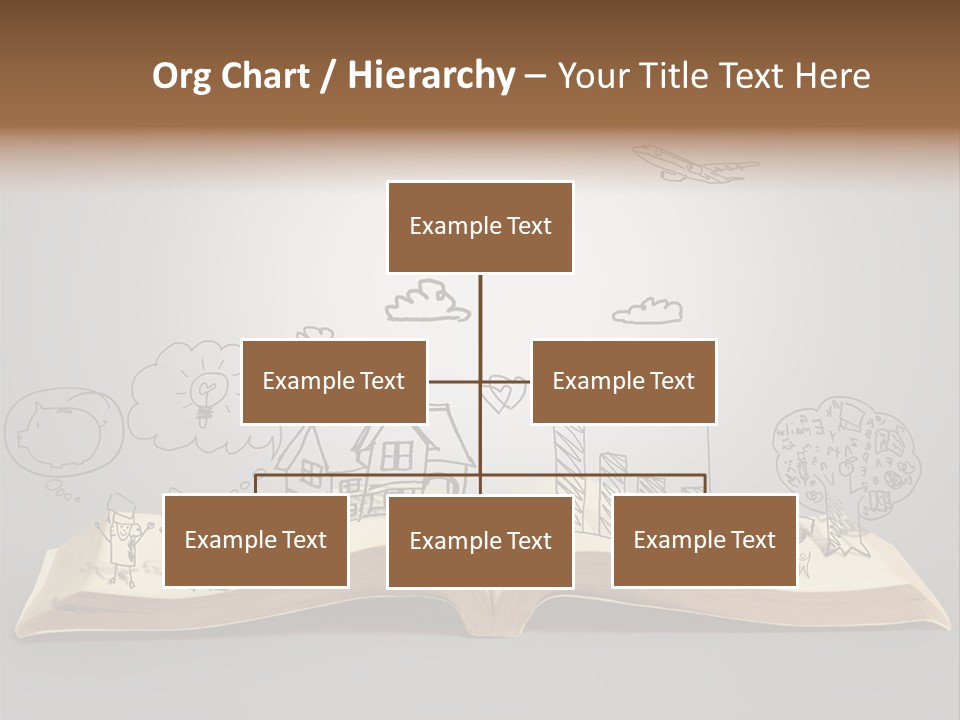 Org Chart / Hierarchy – Your Title Text Here

Example Text

Example Text

Example Text

Example Text

Example Text

Example Text